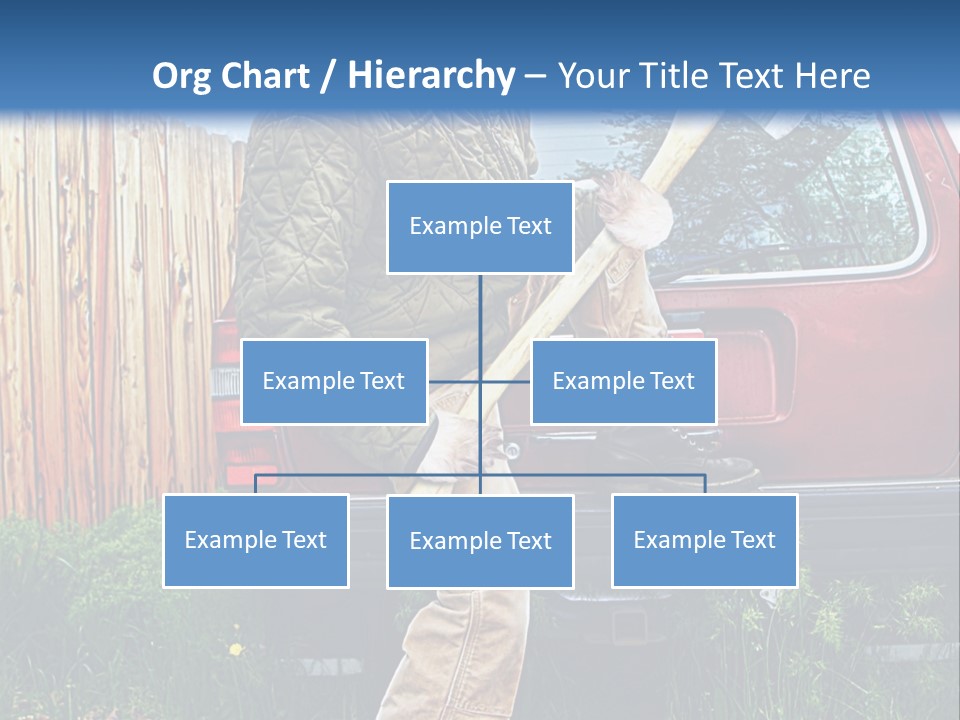 Org Chart / Hierarchy – Your Title Text Here

Example Text

Example Text

Example Text

Example Text

Example Text

Example Text